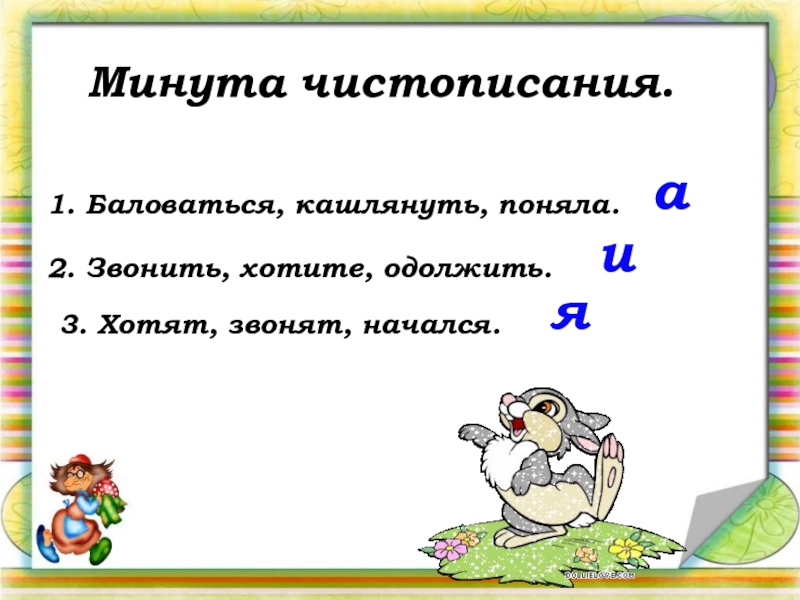 Минута чистописания.

1. Баловаться, кашлянуть, поняла.

а

2. Звонить, хотите, одолжить.

и

3. Хотят, звонят, начался.

я

DOLLIELOVE.COM